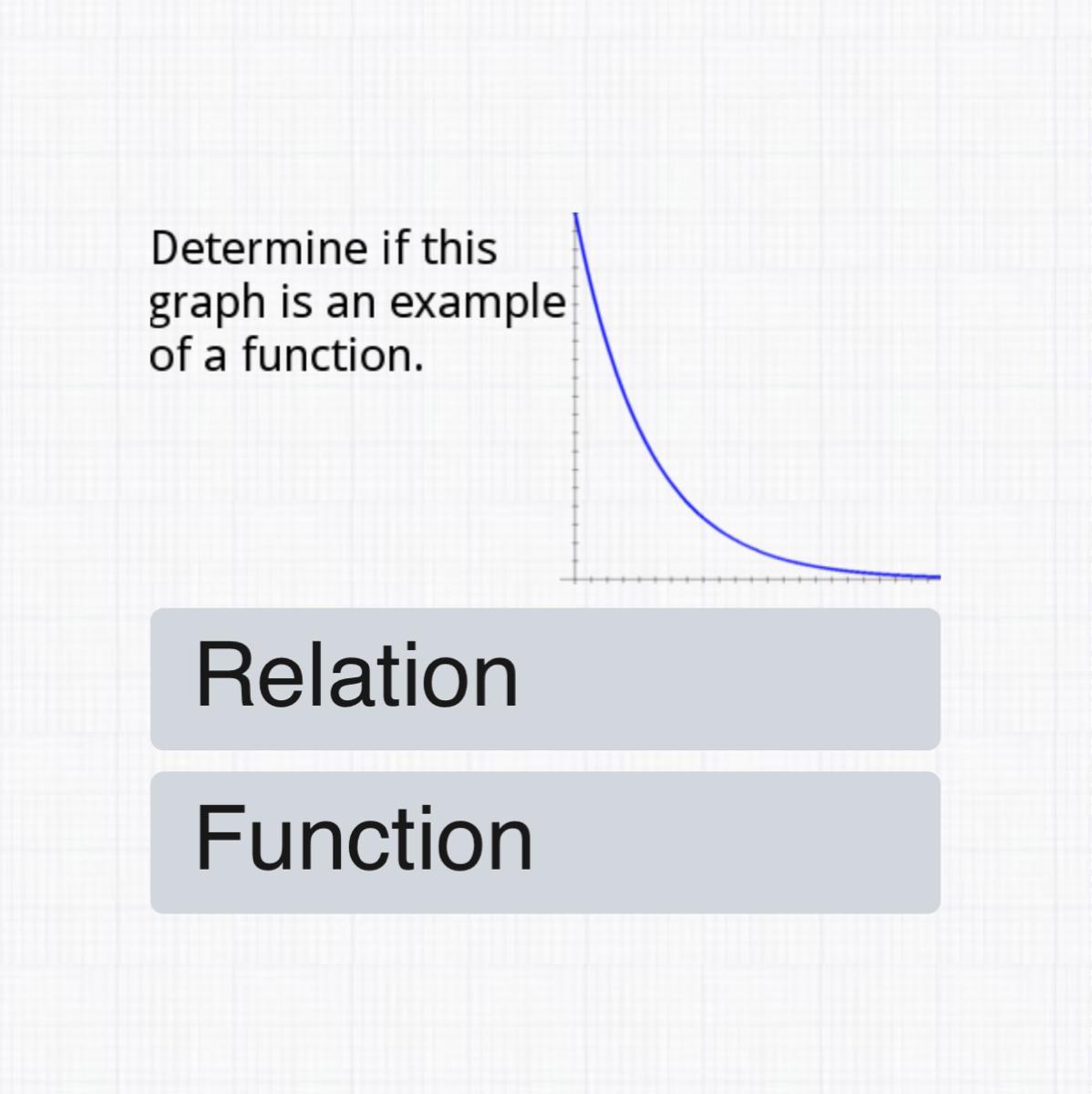 Determine if this graph is an example of a function.

Relation

Function